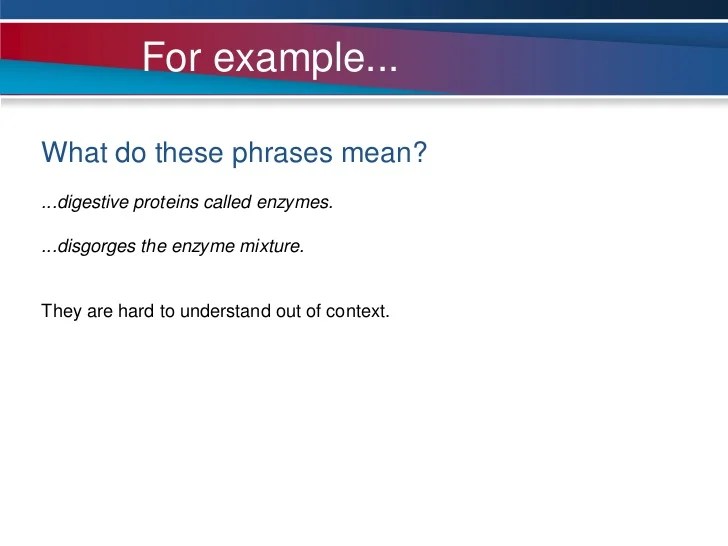 For example...

What do these phrases mean?

...digestive proteins called enzymes.

...disgorges the enzyme mixture.

They are hard to understand out of context.